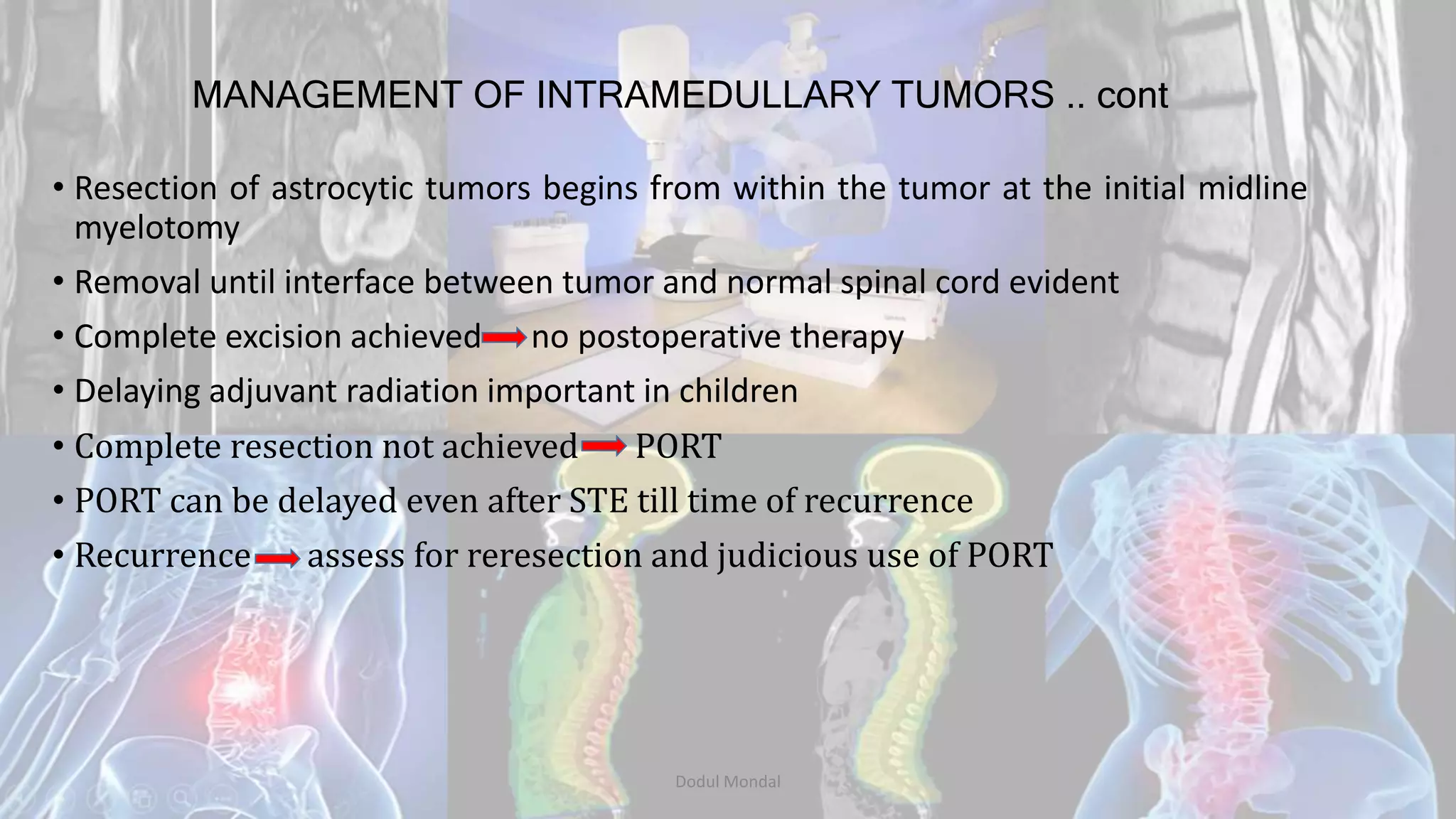 MANAGEMENT OF INTRAMEDULLARY TUMORS .. cont

• Resection of astrocytic tumors begins from within the tumor at the initial midline myelotomy

• Removal until interface between tumor and normal spinal cord evident

• Complete excision achieved → no postoperative therapy

• Delaying adjuvant radiation important in children

• Complete resection not achieved → PORT

• PORT can be delayed even after STE till time of recurrence

• Recurrence → assess for reresection and judicious use of PORT

Dodul Mondal